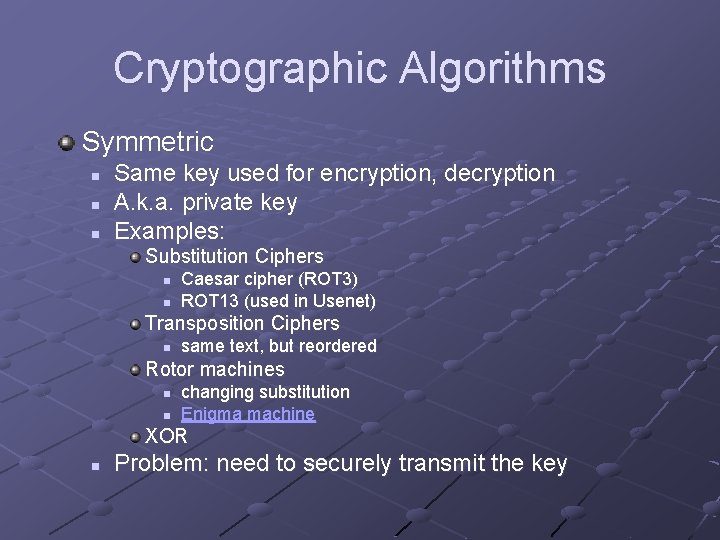 Cryptographic Algorithms

Symmetric

Same key used for encryption, decryption

A.k.a. private key

Examples:

Substitution Ciphers

Caesar cipher (ROT3)

ROT13 (used in Usenet)

Transposition Ciphers

same text, but reordered

Rotor machines

changing substitution

Enigma machine

XOR

Problem: need to securely transmit the key